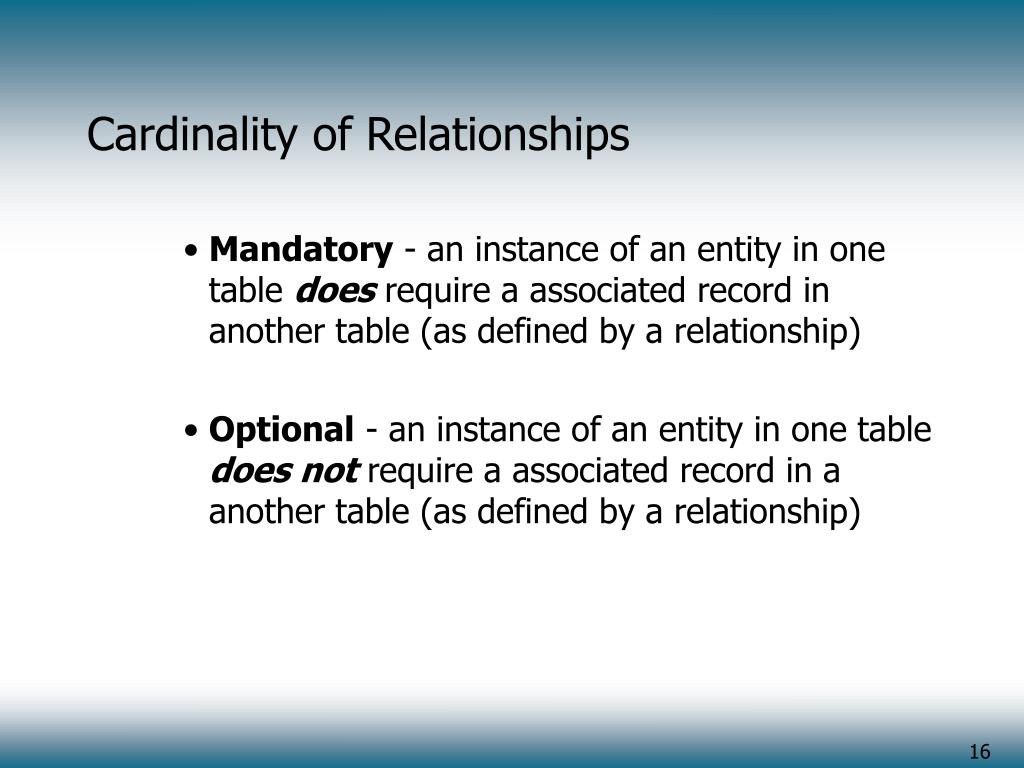 Cardinality of Relationships

• Mandatory - an instance of an entity in one table does require a associated record in another table (as defined by a relationship)

• Optional - an instance of an entity in one table does not require a associated record in a another table (as defined by a relationship)

16